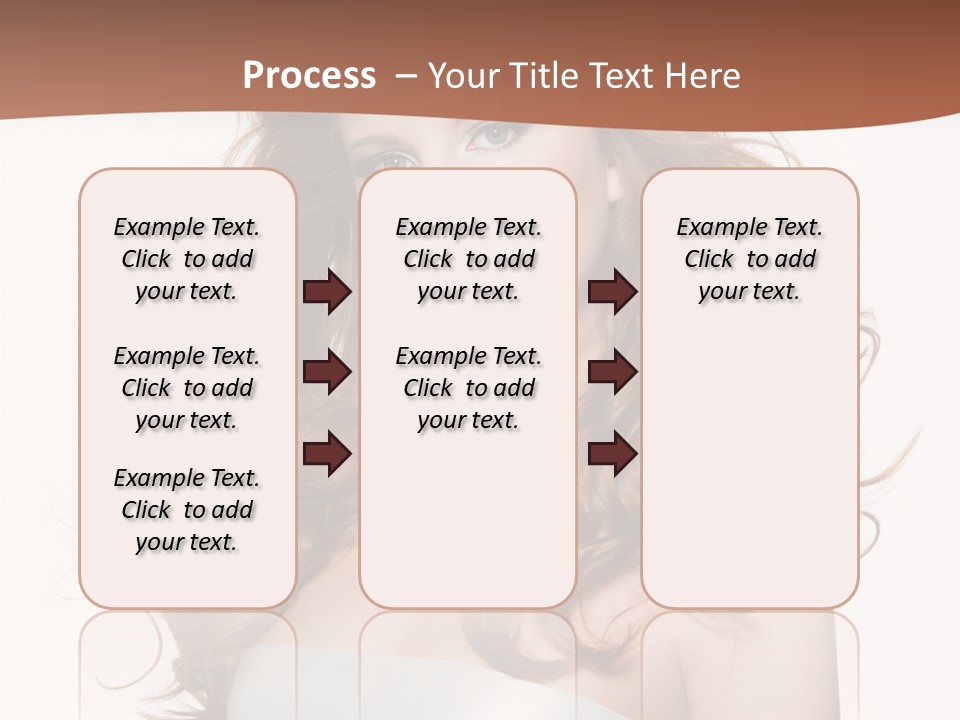 Process – Your Title Text Here

Example Text. Click to add your text.

Example Text. Click to add your text.

Example Text. Click to add your text.

Example Text. Click to add your text.

Example Text. Click to add your text.

Example Text. Click to add your text.